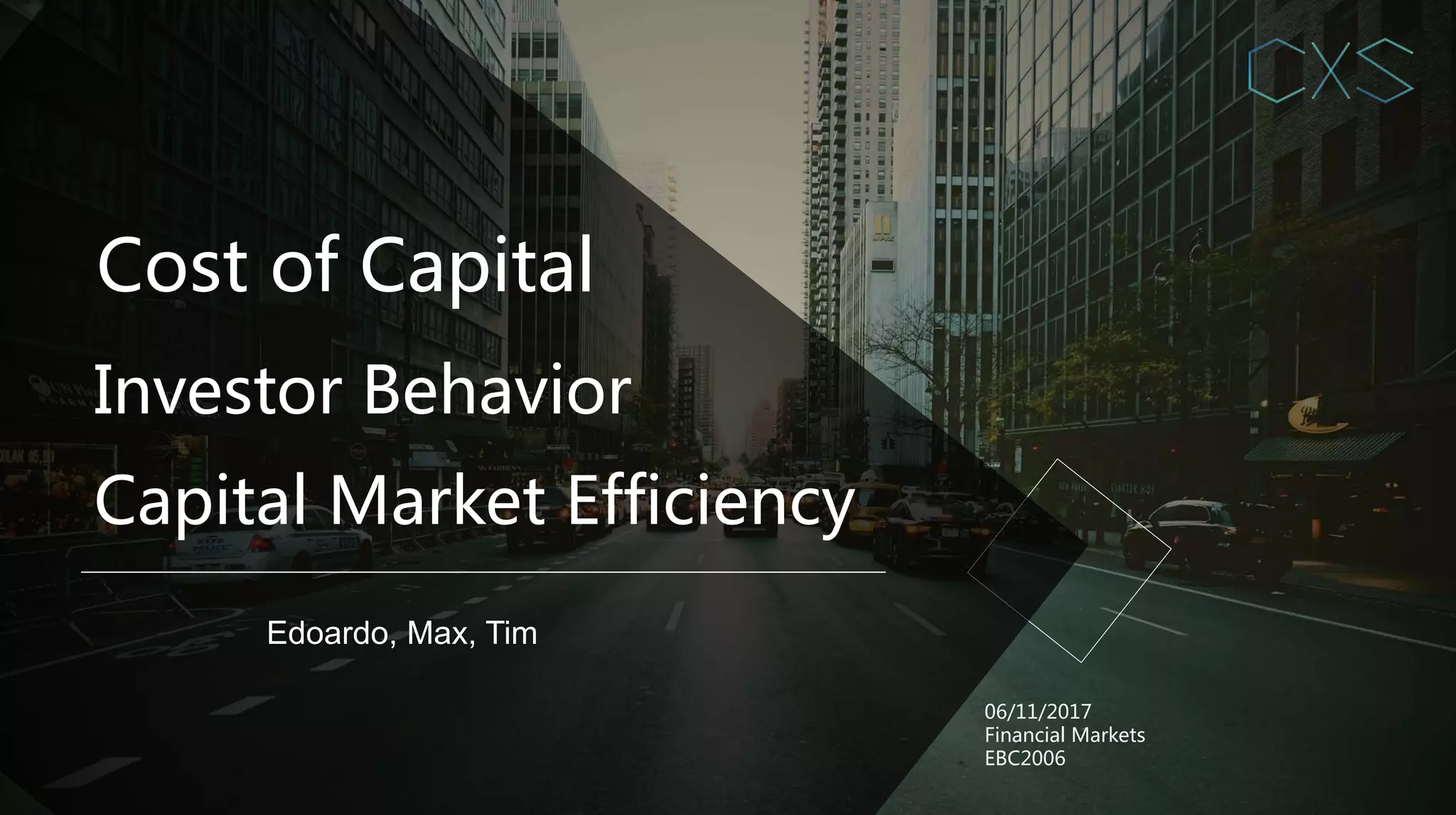 CXS

Cost of Capital

Investor Behavior

Capital Market Efficiency

Edoardo, Max, Tim

06/11/2017
Financial Markets
EBC2006